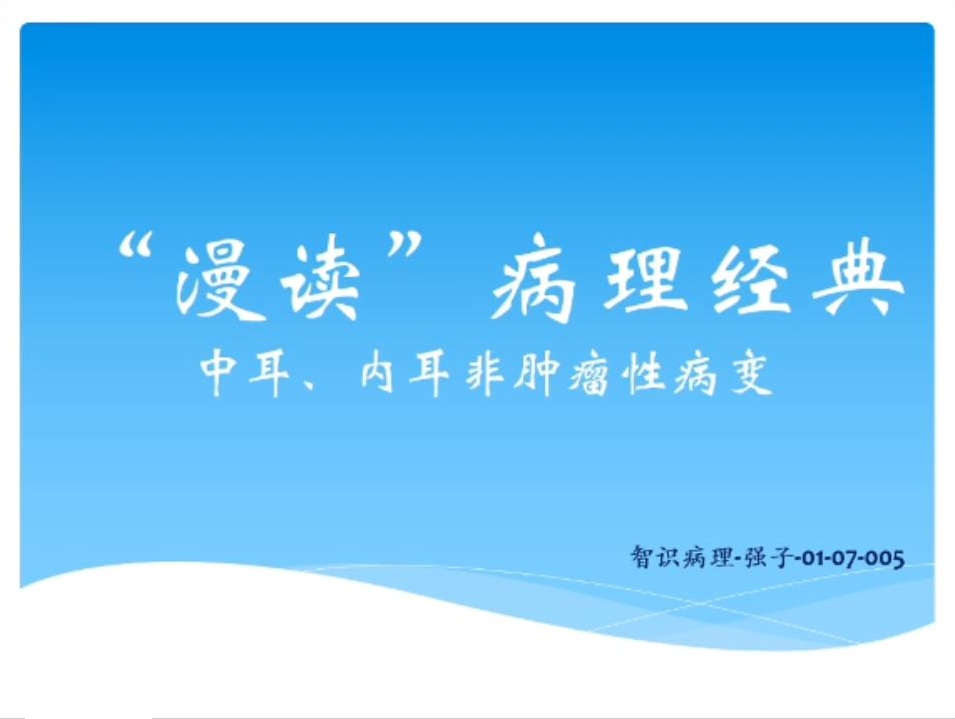 “漫读” 病理经典

中耳、内耳非肿瘤性病变

智识病理-强子-01-07-005